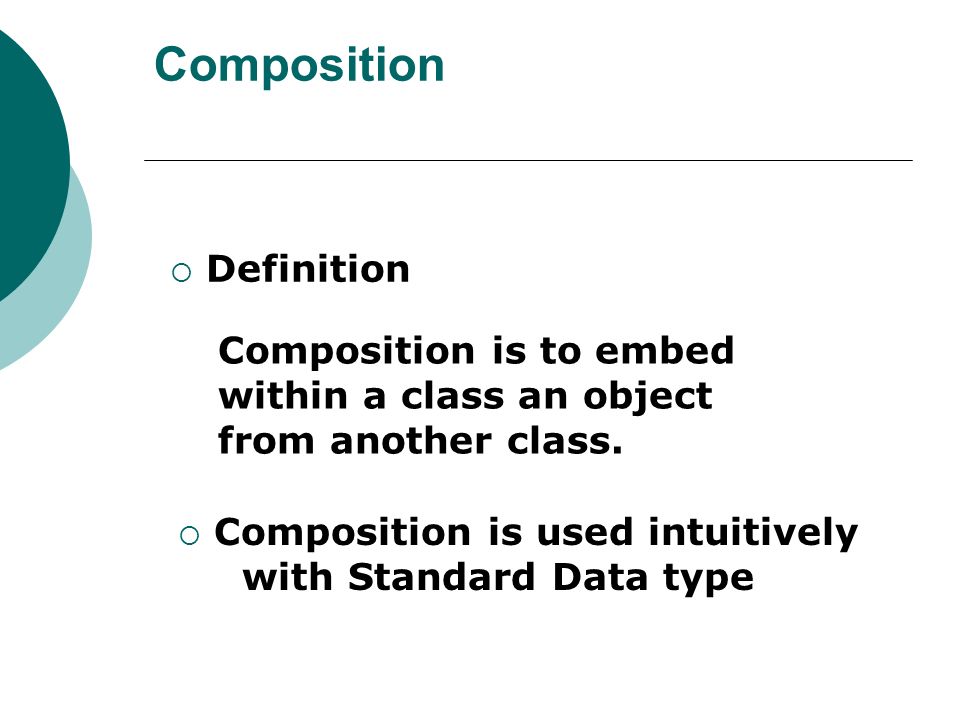 Composition

○ Definition

Composition is to embed within a class an object from another class.

○ Composition is used intuitively with Standard Data type